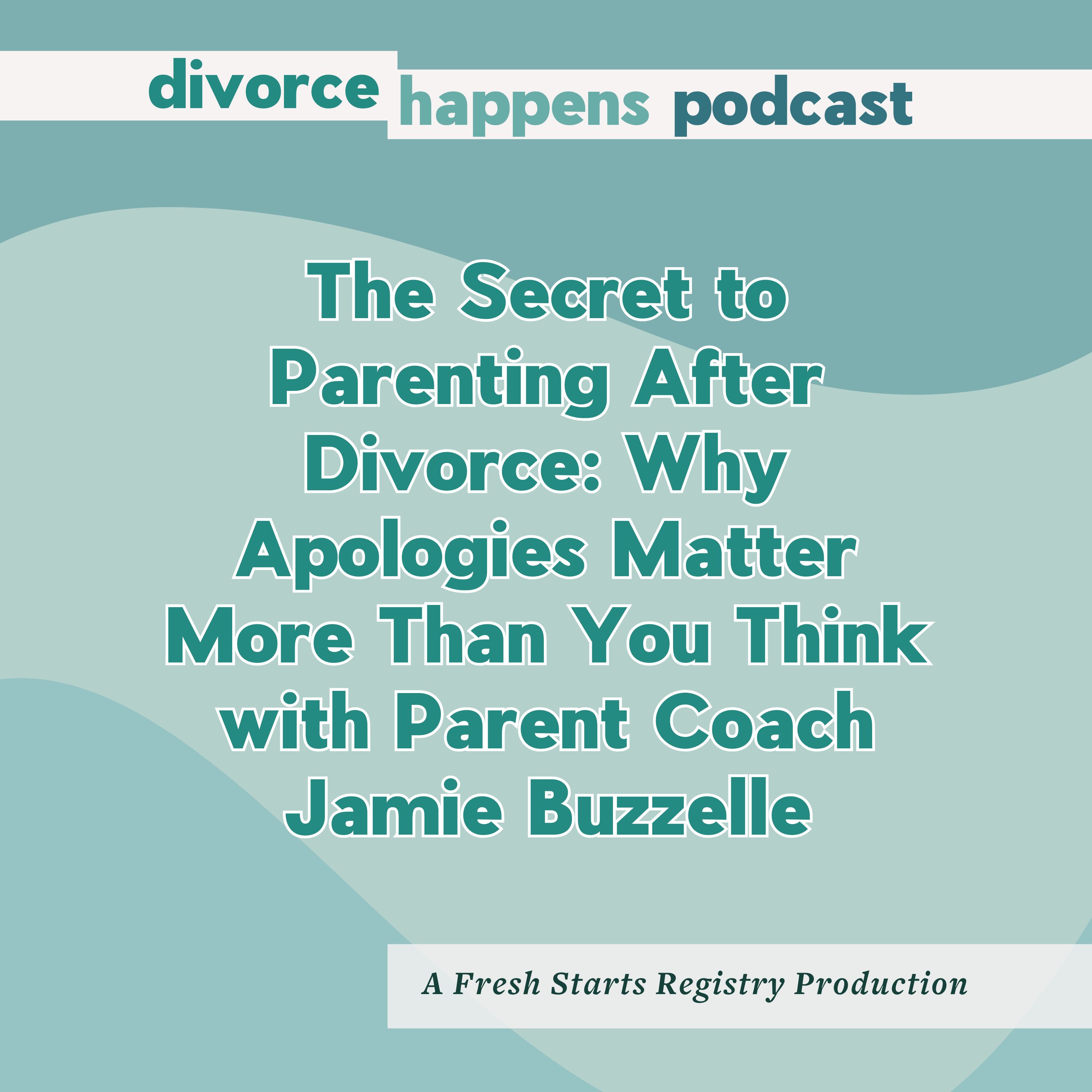 divorce happens podcast

The Secret to Parenting After Divorce: Why Apologies Matter More Than You Think with Parent Coach Jamie Buzzelle

A Fresh Starts Registry Production